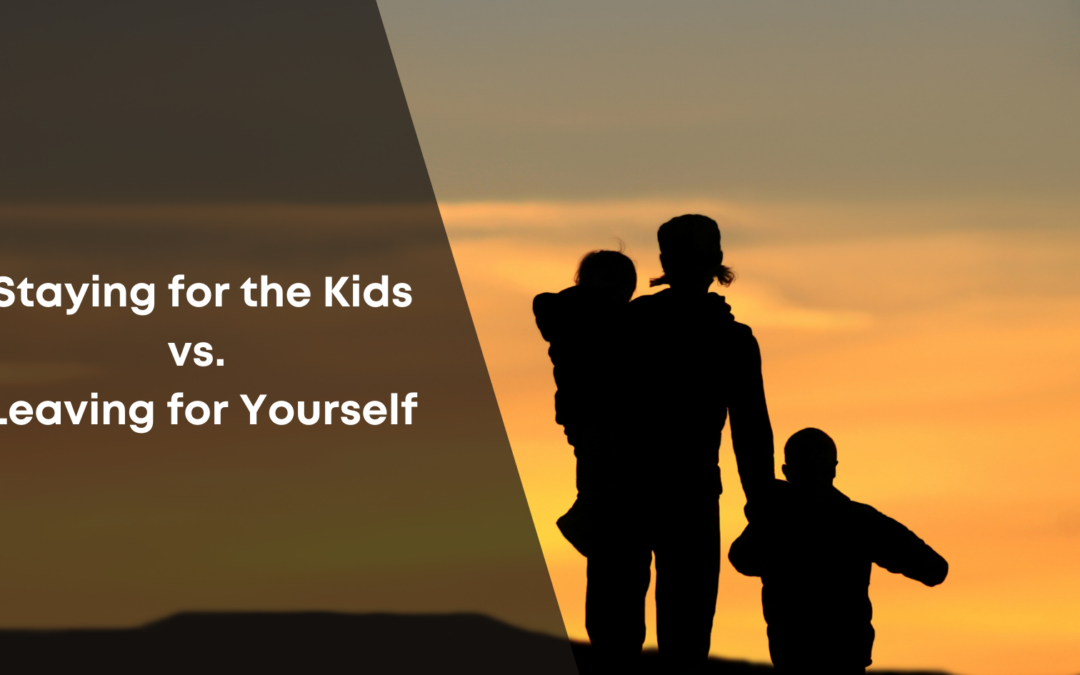 Staying for the Kids
vs.
Leaving for Yourself